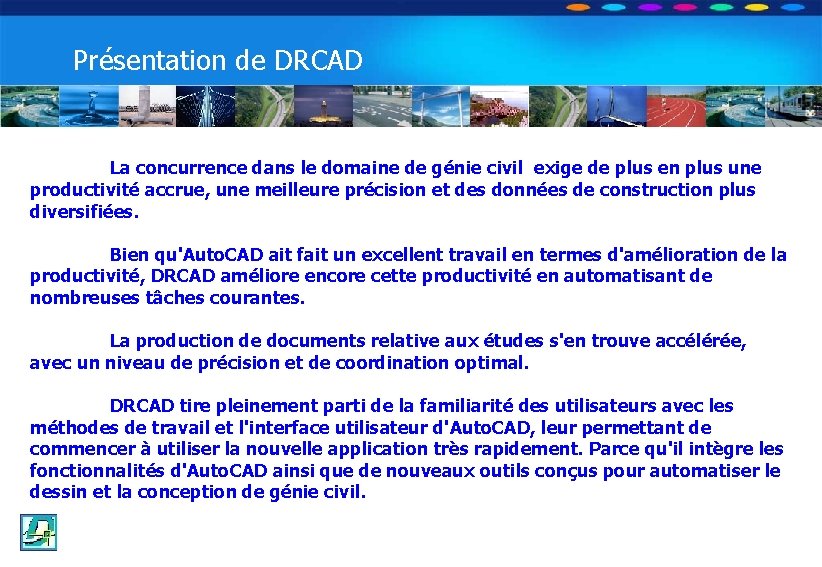 Présentation de DRCAD

La concurrence dans le domaine de génie civil exige de plus en plus une productivité accrue, une meilleure précision et des données de construction plus diversifiées.

Bien qu'AutoCAD ait fait un excellent travail en termes d'amélioration de la productivité, DRCAD améliore encore cette productivité en automatisant de nombreuses tâches courantes.

La production de documents relative aux études s'en trouve accélérée, avec un niveau de précision et de coordination optimal.

DRCAD tire pleinement parti de la familiarité des utilisateurs avec les méthodes de travail et l'interface utilisateur d'AutoCAD, leur permettant de commencer à utiliser la nouvelle application très rapidement. Parce qu'il intègre les fonctionnalités d'AutoCAD ainsi que de nouveaux outils conçus pour automatiser le dessin et la conception de génie civil.